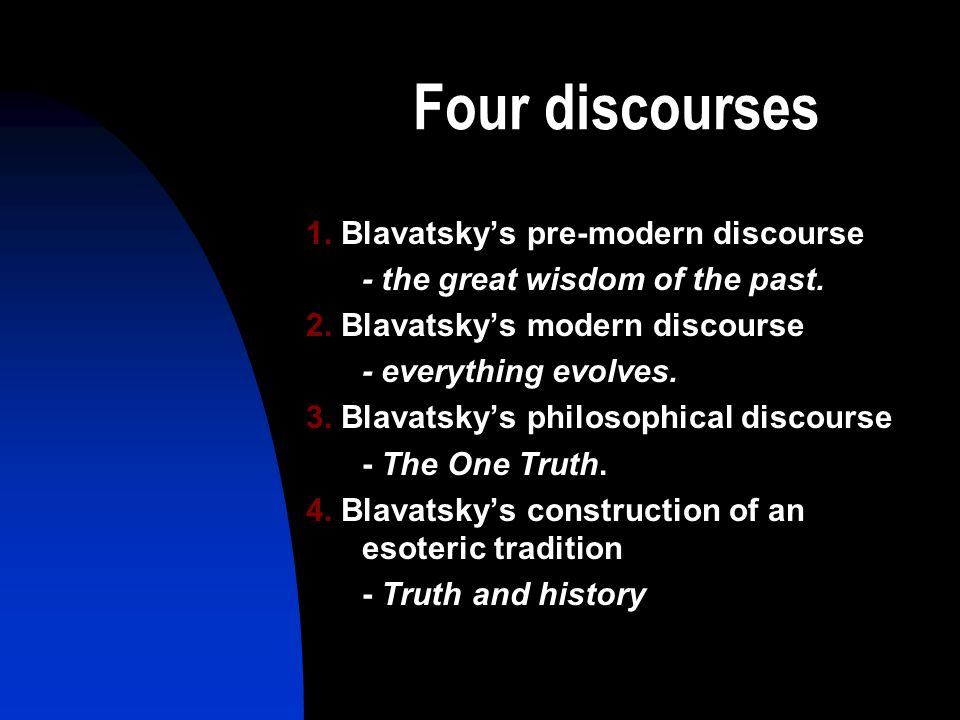 Four discourses

1. Blavatsky’s pre-modern discourse
- the great wisdom of the past.
2. Blavatsky’s modern discourse
- everything evolves.
3. Blavatsky’s philosophical discourse
- The One Truth.
4. Blavatsky’s construction of an esoteric tradition
- Truth and history